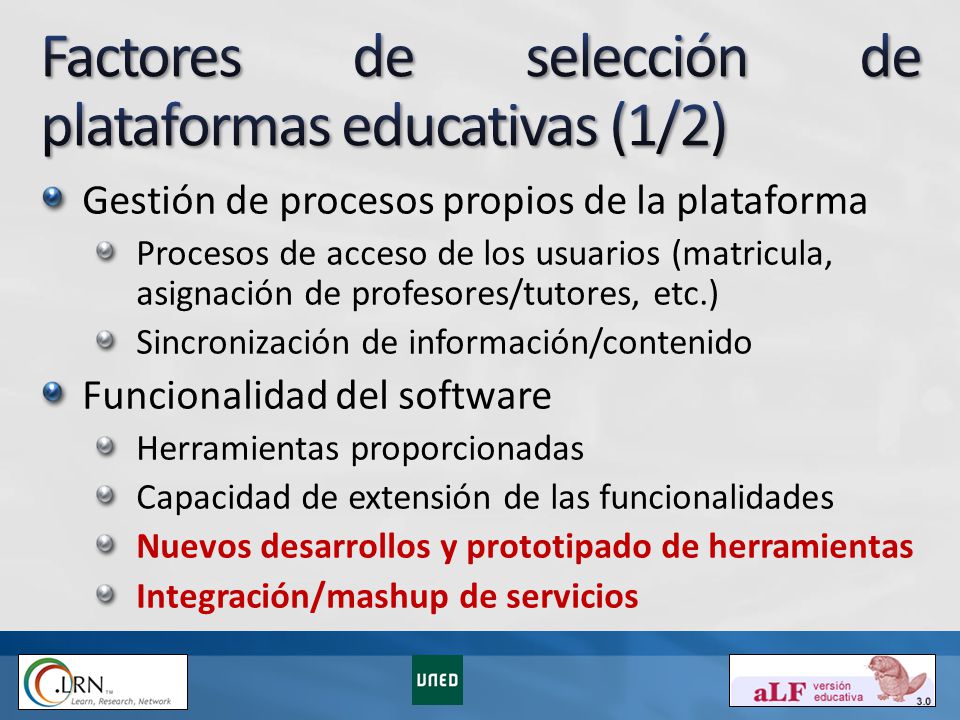 Factores de selección de plataformas educativas (1/2)

Gestión de procesos propios de la plataforma

Procesos de acceso de los usuarios (matricula, asignación de profesores/tutores, etc.)

Sincronización de información/contenido

Funcionalidad del software

Herramientas proporcionadas

Capacidad de extensión de las funcionalidades

Nuevos desarrollos y prototipado de herramientas

Integración/mashup de servicios

.LRN™ Learn, Research, Network

UNED

aLF versión educativa 3.0